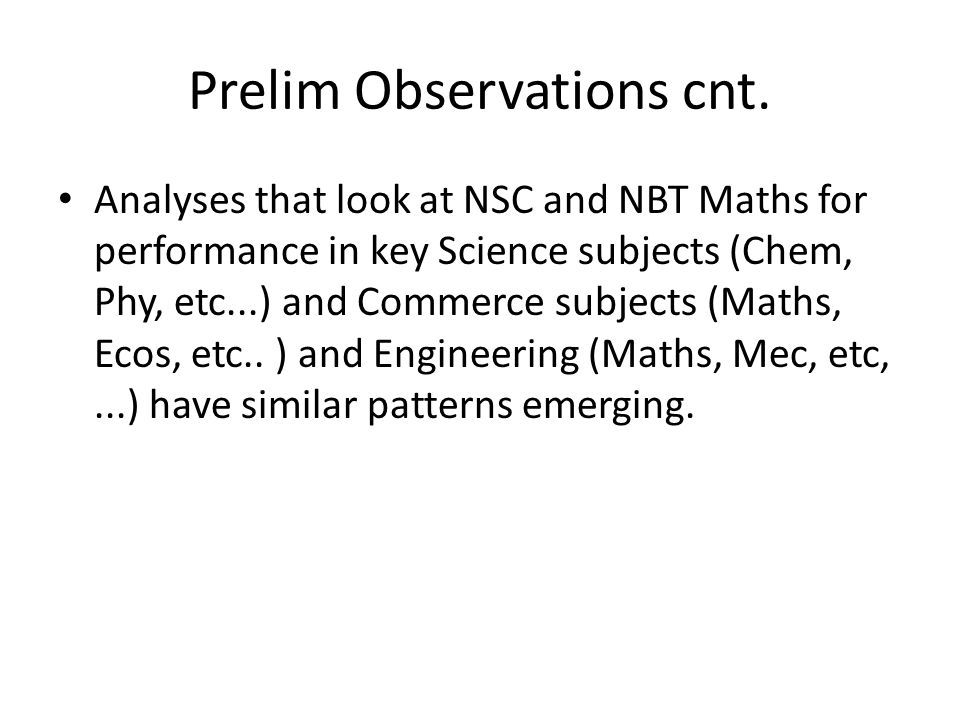 Prelim Observations cnt.

• Analyses that look at NSC and NBT Maths for performance in key Science subjects (Chem, Phy, etc...) and Commerce subjects (Maths, Ecos, etc.. ) and Engineering (Maths, Mec, etc, ...) have similar patterns emerging.